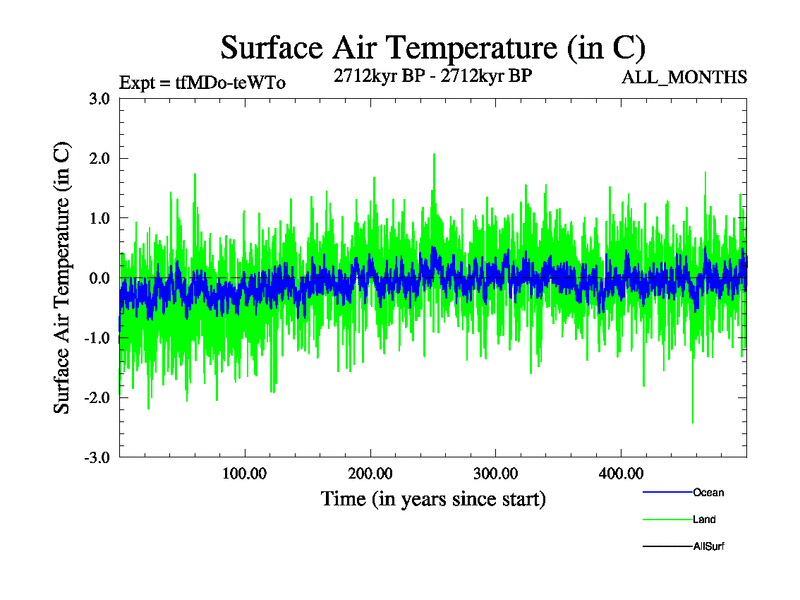 Surface Air Temperature (in C)

Expt = tfMDo-teWTo

2712kyr BP - 2712kyr BP

ALL_MONTHS

Surface Air Temperature (in C)

3.0

2.0

1.0

0.0

-1.0

-2.0

-3.0

100.00

200.00

300.00

400.00

Time (in years since start)

Ocean

Land

AllSurf